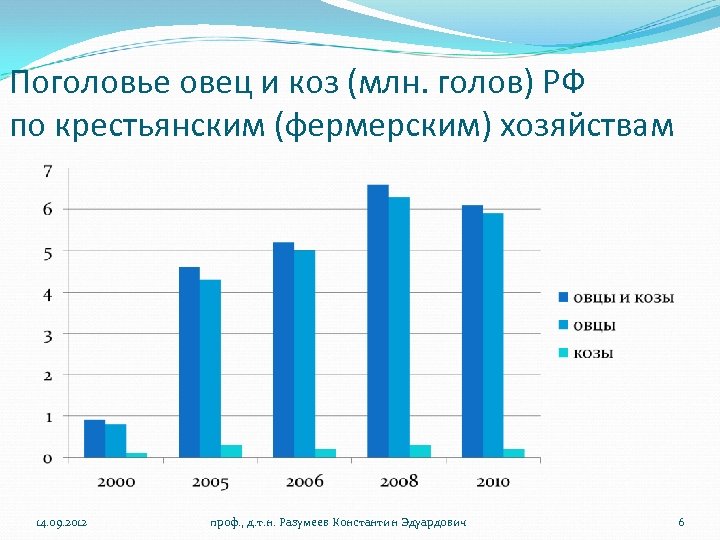 Поголовье овец и коз (млн. голов) РФ по крестьянским (фермерским) хозяйствам

7
6
5
4
3
2
1
0

2000
2005
2006
2008
2010

овцы и козы
овцы
козы

14.09.2012
проф., д.т.н. Разумеев Константин Эдуардович
6